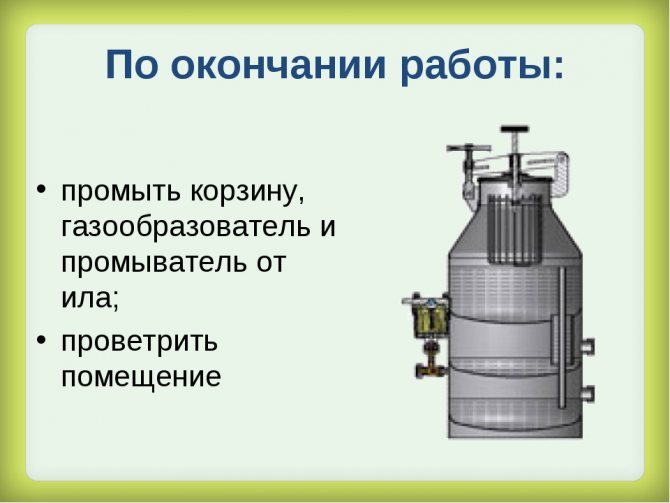 По окончании работы:

• промыть корзину, газообразователь и промыватель от ила;
• проветрить помещение